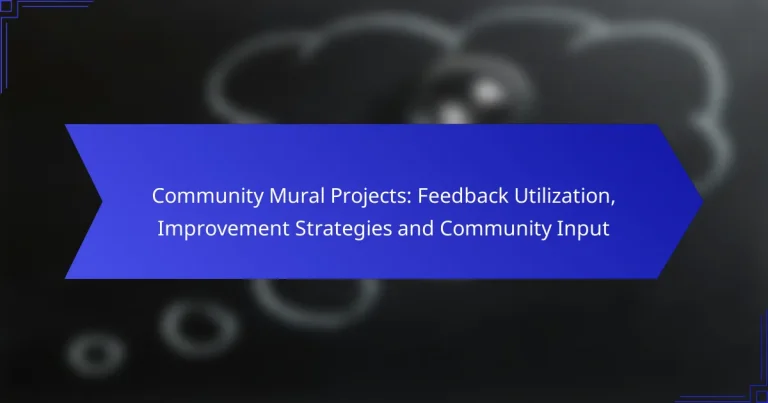 Community Mural Projects: Feedback Utilization, Improvement Strategies and Community Input